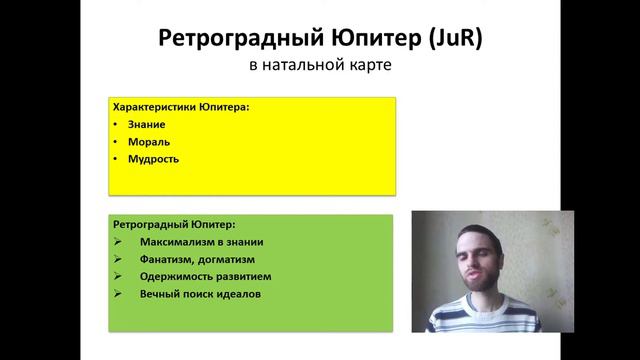 Ретроградный Юпитер (JuR)
в натальной карте

Характеристики Юпитера:
• Знание
• Мораль
• Мудрость

Ретроградный Юпитер:
➢ Максимализм в знании
➢ Фанатизм, догматизм
➢ Одержимость развитием
➢ Вечный поиск идеалов